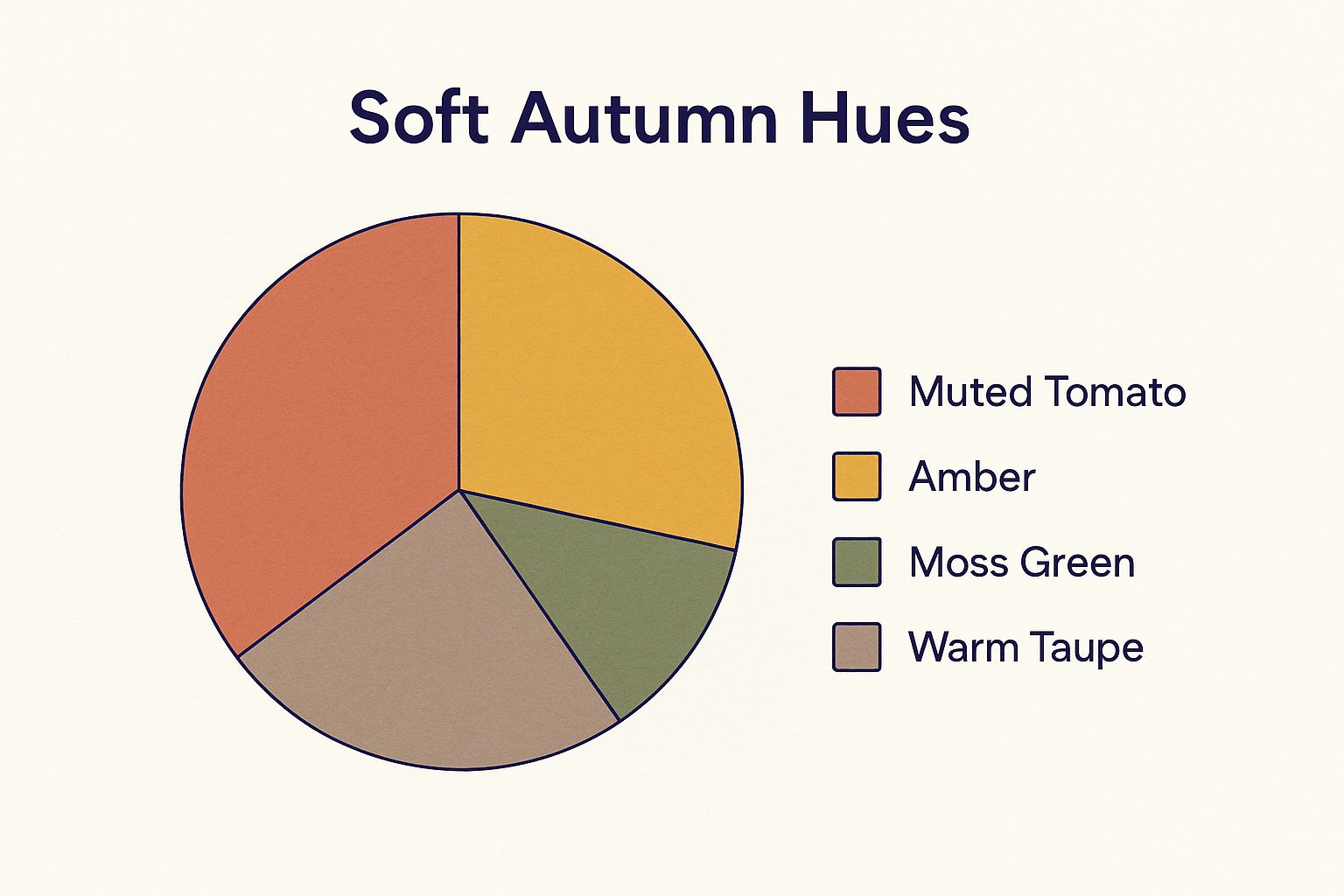 Soft Autumn Hues

Muted Tomato
Amber
Moss Green
Warm Taupe